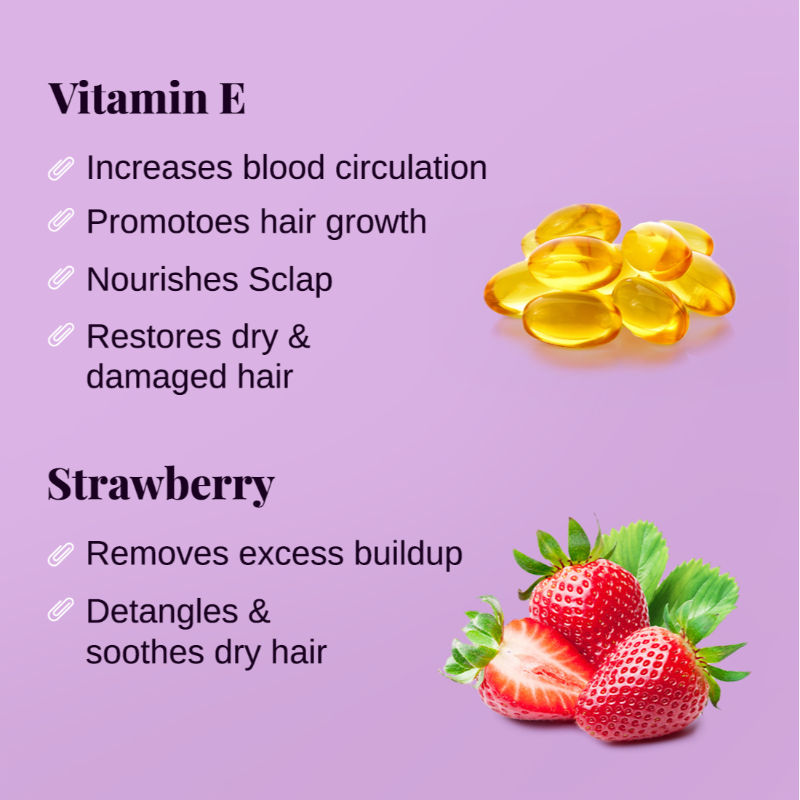 Vitamin E

Increases blood circulation

Promotoes hair growth

Nourishes Sclap

Restores dry & damaged hair

Strawberry

Removes excess buildup

Detangles & soothes dry hair